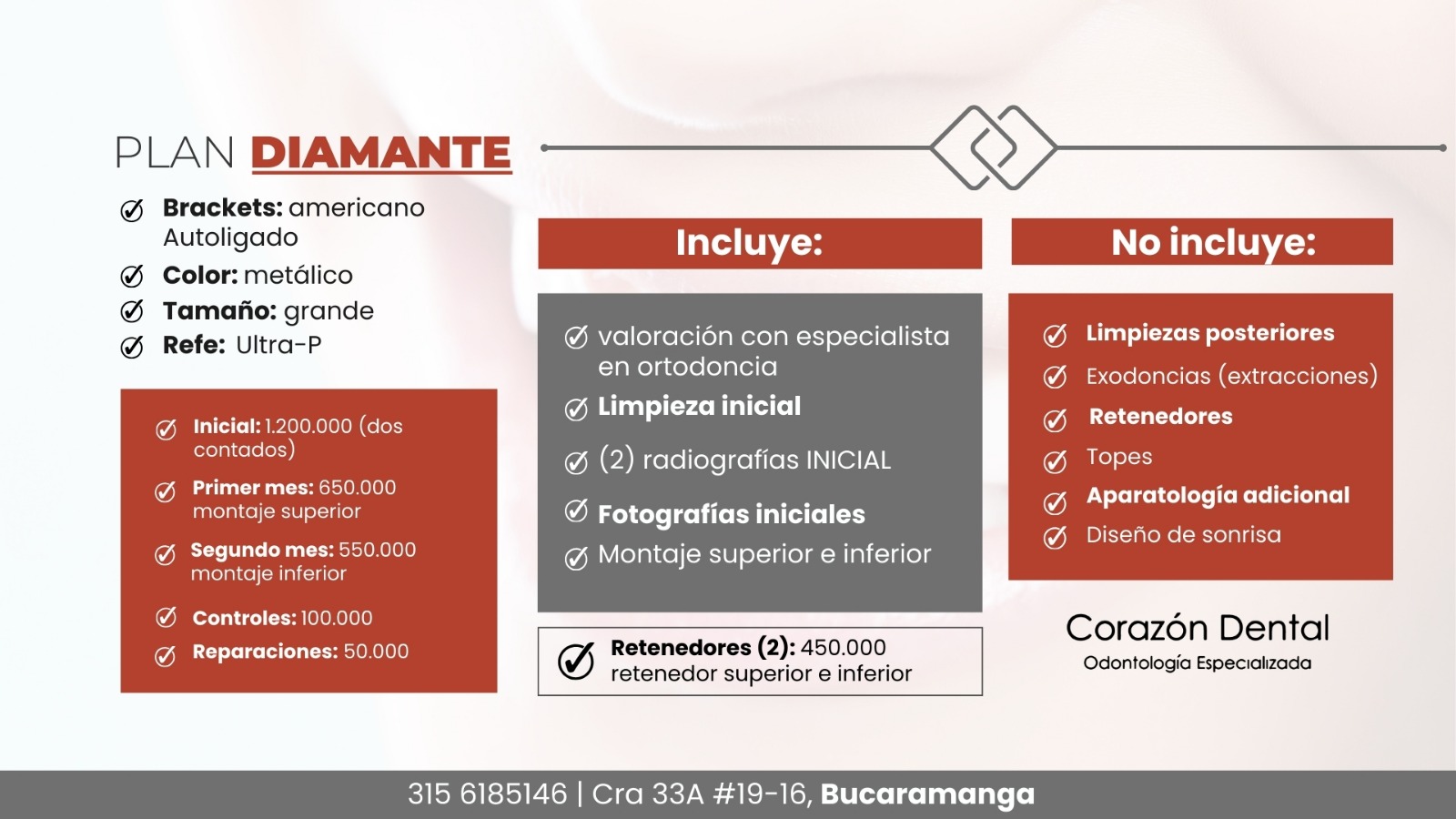 PLAN DIAMANTE

Brackets: americano Autoligado
Color: metálico
Tamaño: grande
Refe: Ultra-P

Inicial: 1.200.000 (dos contados)
Primer mes: 650.000 montaje superior
Segundo mes: 550.000 montaje inferior
Controles: 100.000
Reparaciones: 50.000

Incluye:

valoración con especialista en ortodoncia
Limpieza inicial
(2) radiografías INICIAL
Fotografías iniciales
Montaje superior e inferior

Retenedores (2): 450.000 retenedor superior e inferior

No incluye:

Limpiezas posteriores
Exodoncias (extracciones)
Retenedores
Topes
Aparatología adicional
Diseño de sonrisa

Corazón Dental
Odontología Especializada

315 6185146 | Cra 33A #19-16, Bucaramanga